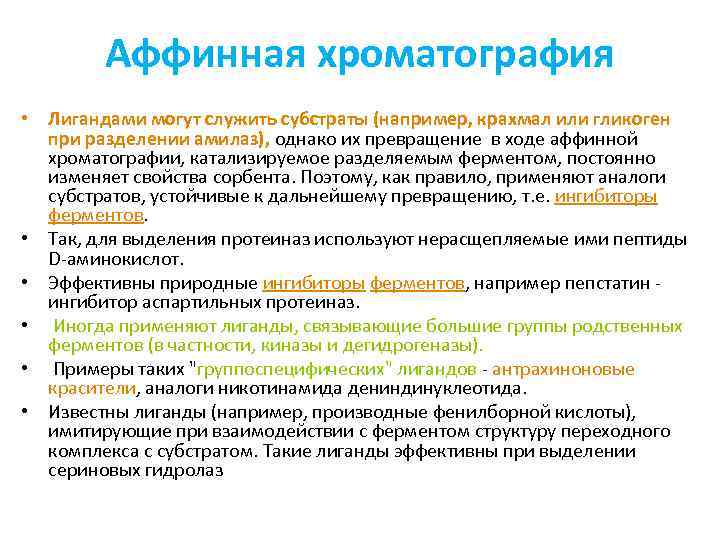 Аффинная хроматография

• Лигандами могут служить субстраты (например, крахмал или гликоген при разделении амилаз), однако их превращение в ходе аффинной хроматографии, катализируемое разделяемым ферментом, постоянно изменяет свойства сорбента. Поэтому, как правило, применяют аналоги субстратов, устойчивые к дальнейшему превращению, т.е. ингибиторы ферментов.
• Так, для выделения протеиназ используют нерасщепляемые ими пептиды D-аминокислот.
• Эффективны природные ингибиторы ферментов, например пепстатин - ингибитор аспартильных протеиназ.
• Иногда применяют лиганды, связывающие большие группы родственных ферментов (в частности, киназы и дегидрогеназы).
• Примеры таких "группоспецифических" лигандов - антрахиноновые красители, аналоги никотинамида дениндинуклеотида.
• Известны лиганды (например, производные фенилборной кислоты), имитирующие при взаимодействии с ферментом структуру переходного комплекса с субстратом. Такие лиганды эффективны при выделении сериновых гидролаз